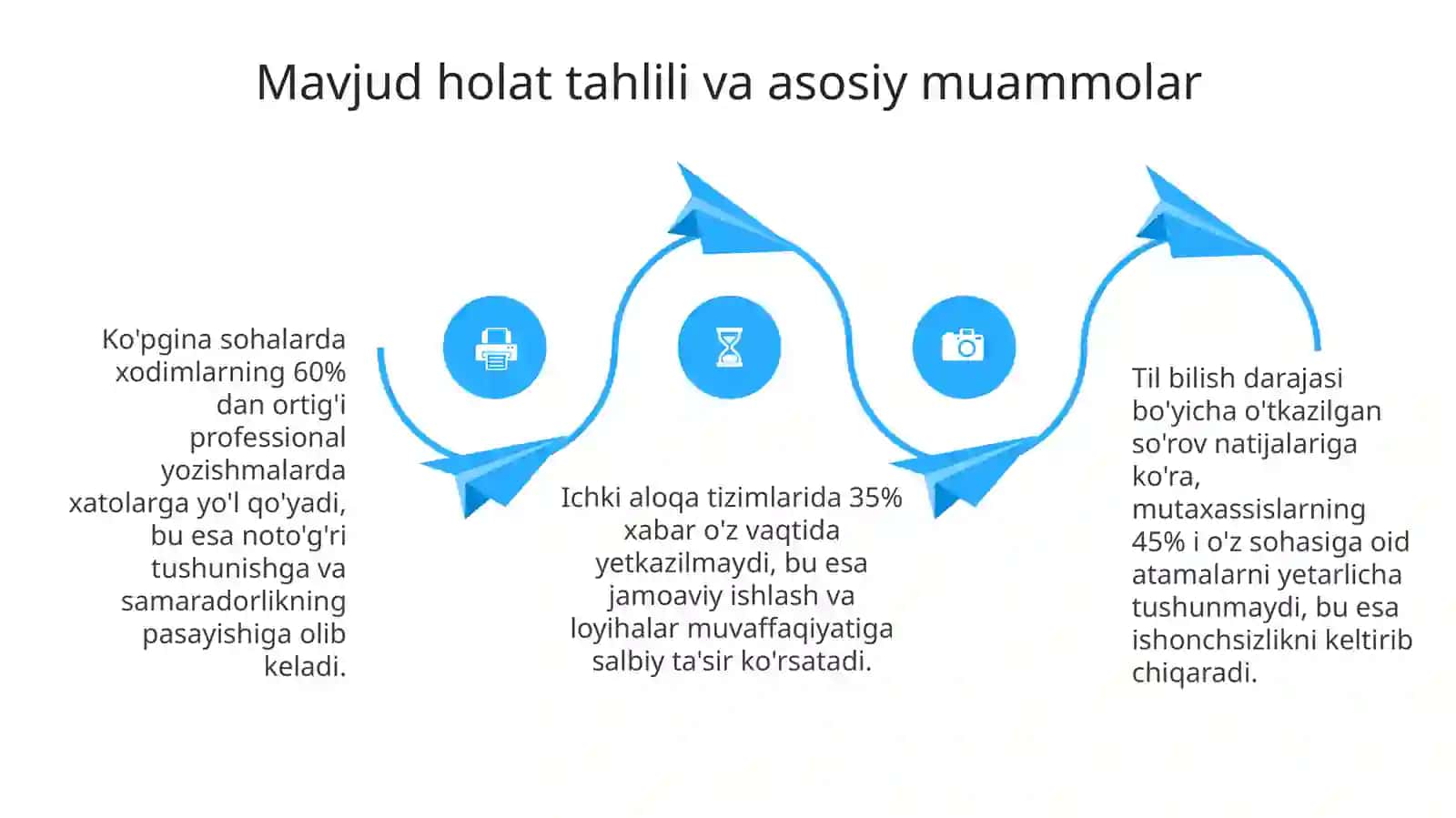 Mavjud holat tahlili va asosiy muammolar

Ko'pgina sohalarda xodimlarning 60% dan ortig'i professional yozishmalarda xatolarga yo'l qo'yadi, bu esa noto'g'ri tushunishga va samaradorlikning pasayishiga olib keladi.

Ichki aloqa tizimlarida 35% xabar o'z vaqtida yetkazilmaydi, bu esa jamoaviy ishlash va loyihalar muvaffaqiyatiga salbiy ta'sir ko'rsatadi.

Til bilish darajasi bo'yicha o'tkazilgan so'rov natijalariga ko'ra, mutaxassislarning 45% i o'z sohasiga oid atamalarni yetarlicha tushunmaydi, bu esa ishonchsizlikni keltirib chiqaradi.